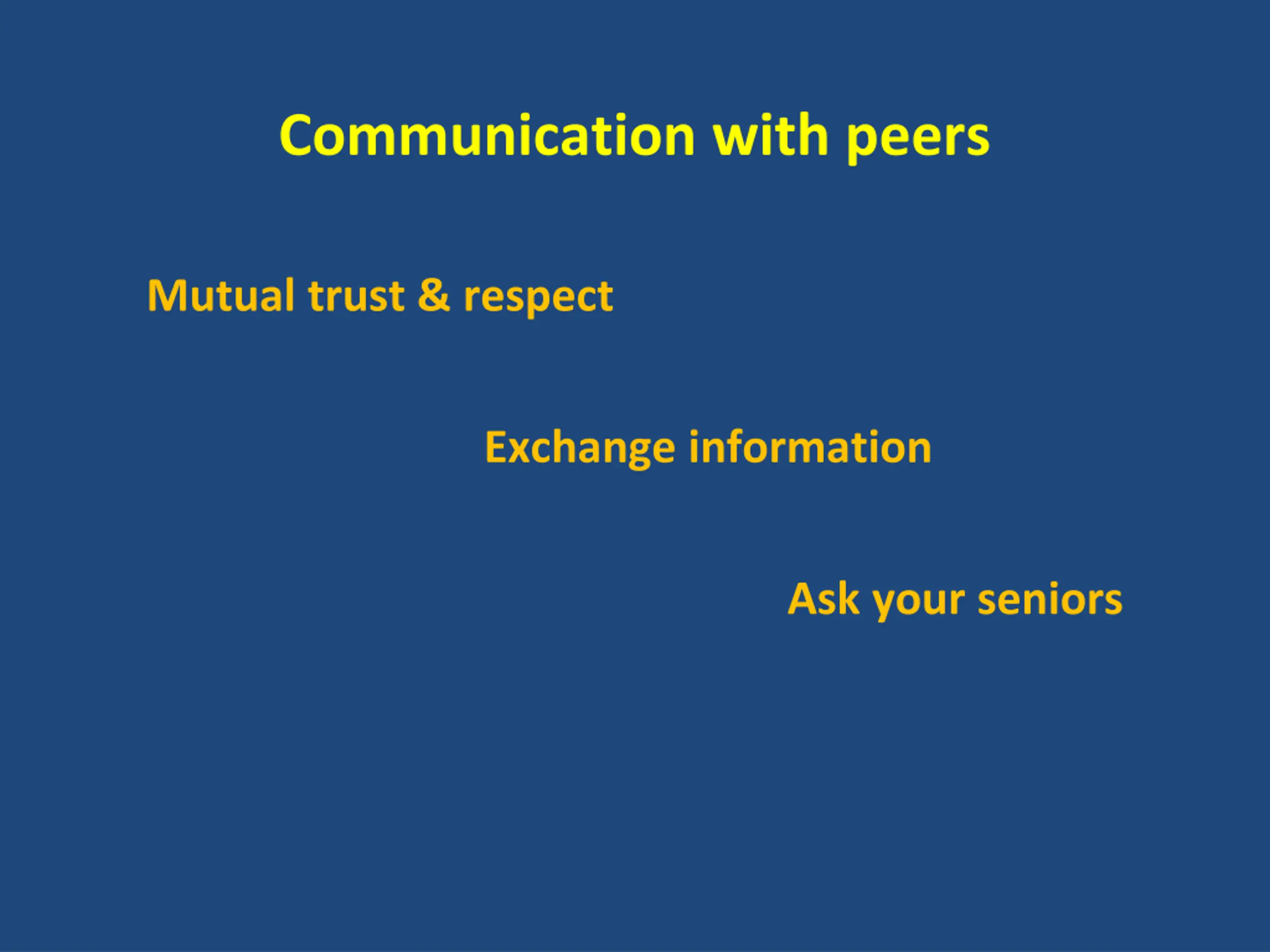 Communication with peers

Mutual trust & respect

Exchange information

Ask your seniors